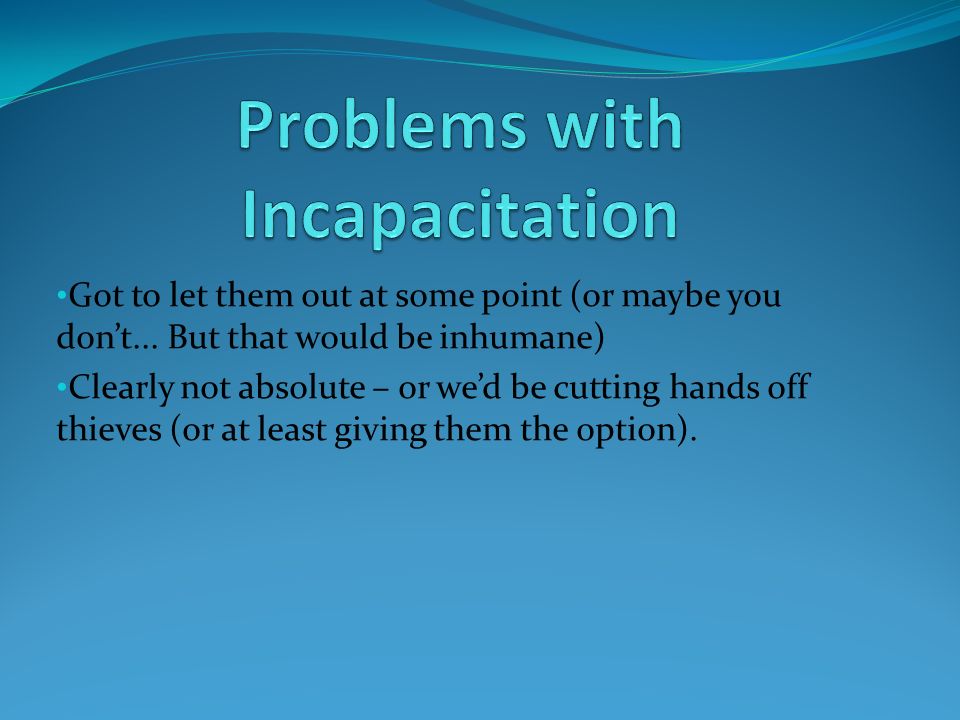 Problems with Incapacitation

•Got to let them out at some point (or maybe you don't... But that would be inhumane)

•Clearly not absolute – or we'd be cutting hands off thieves (or at least giving them the option).